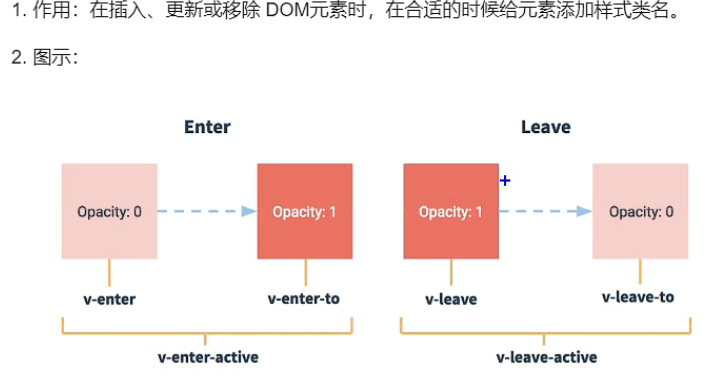 1. 作用：在插入、更新或移除 DOM元素时，在合适的时候给元素添加样式类名。

2. 图示：

Enter

Opacity: 0

Opacity: 1

v-enter

v-enter-to

v-enter-active

Leave

Opacity: 1

Opacity: 0

v-leave

v-leave-to

v-leave-active